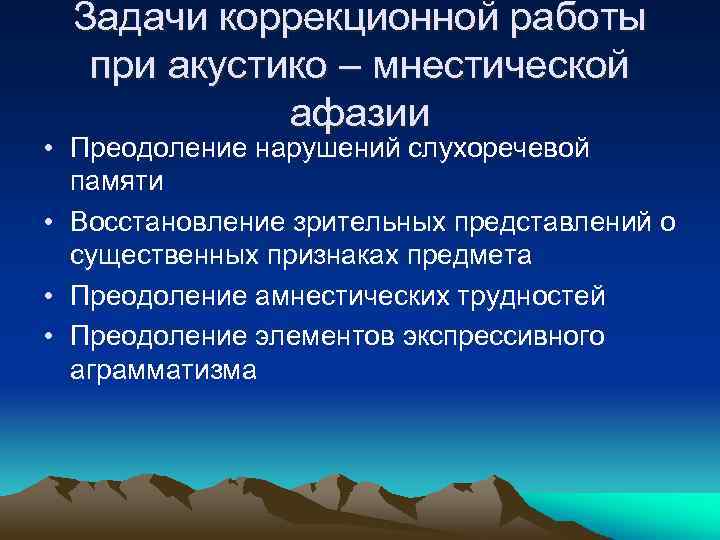 Задачи коррекционной работы при акустико – мнестической афазии

• Преодоление нарушений слухоречевой памяти
• Восстановление зрительных представлений о существенных признаках предмета
• Преодоление амнестических трудностей
• Преодоление элементов экспрессивного аграмматизма